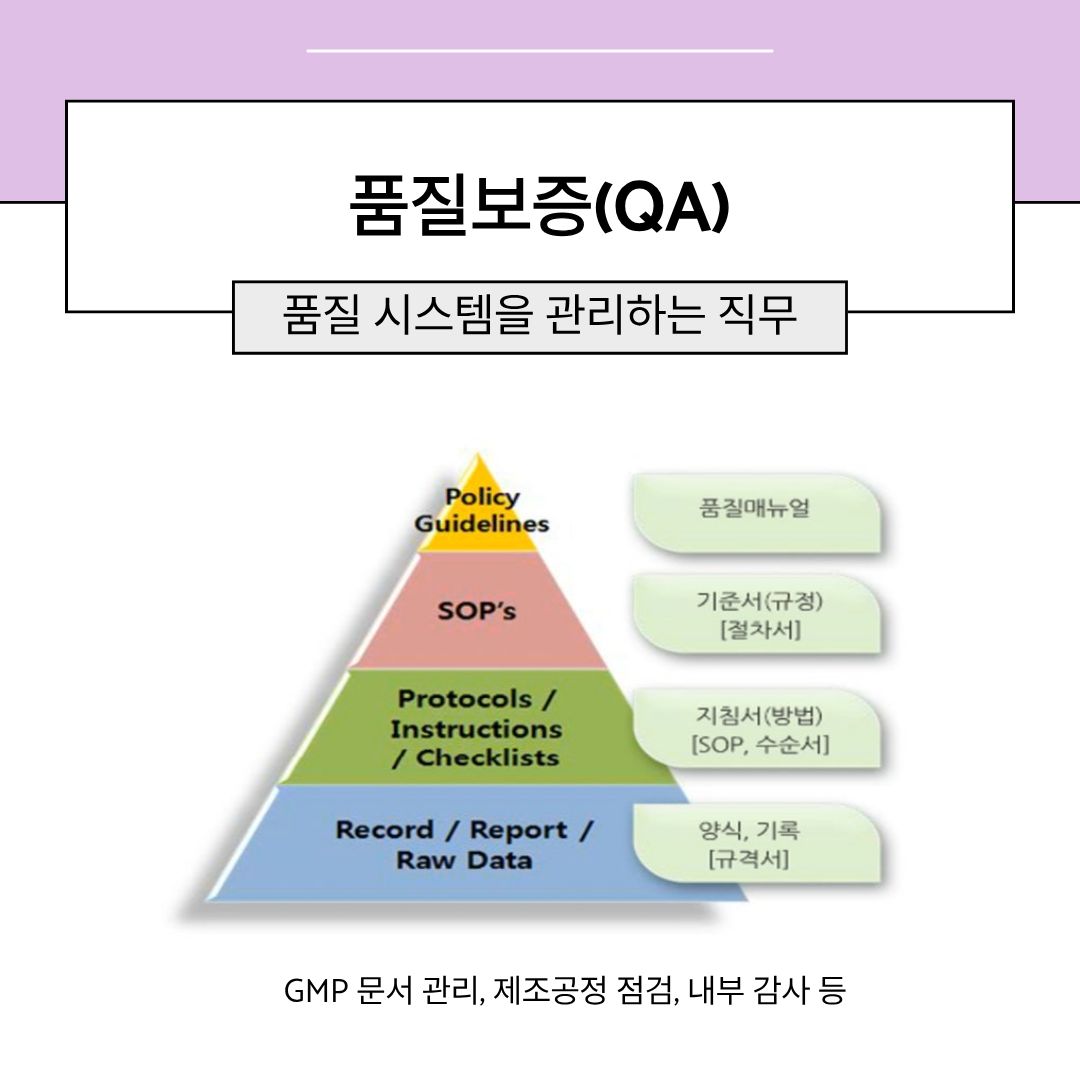 품질보증(QA)

품질 시스템을 관리하는 직무

Policy Guidelines

품질매뉴얼

SOP's

기준서(규정) [절차서]

Protocols / Instructions / Checklists

지침서(방법) [SOP, 수순서]

Record / Report / Raw Data

양식, 기록 [규격서]

GMP 문서 관리, 제조공정 점검, 내부 감사 등